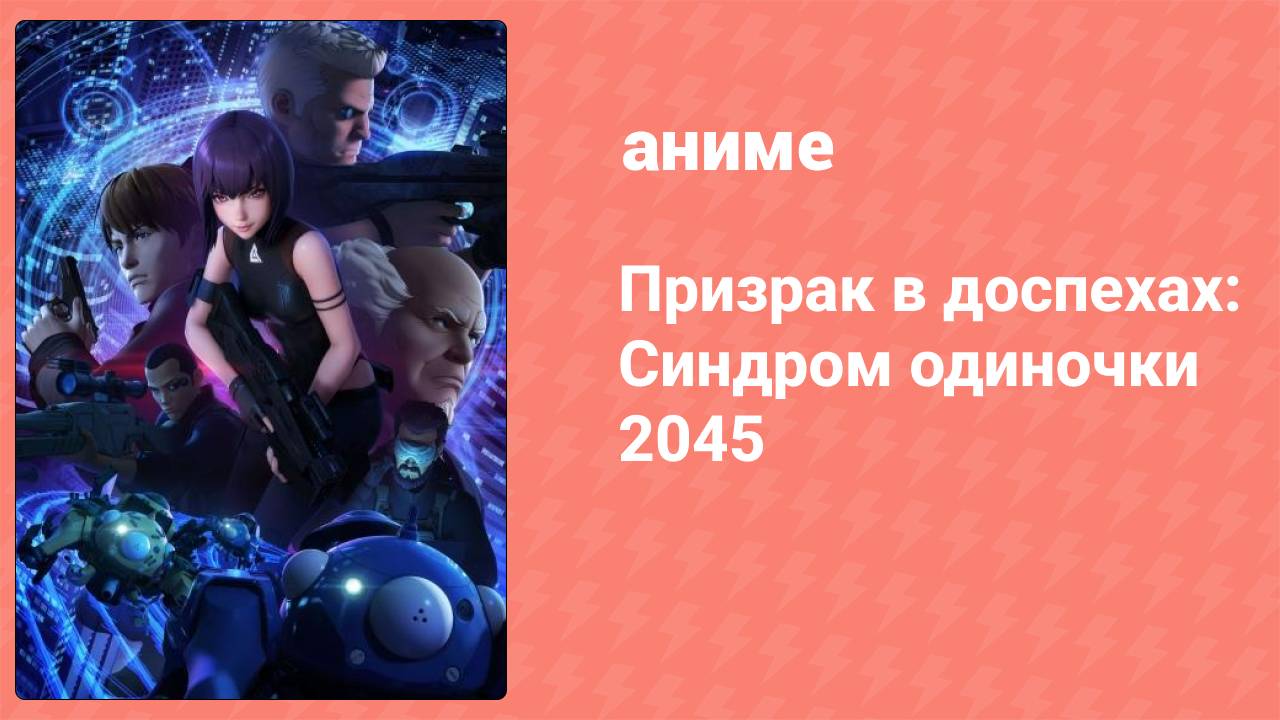 аниме

Призрак в доспехах: Синдром одиночки 2045